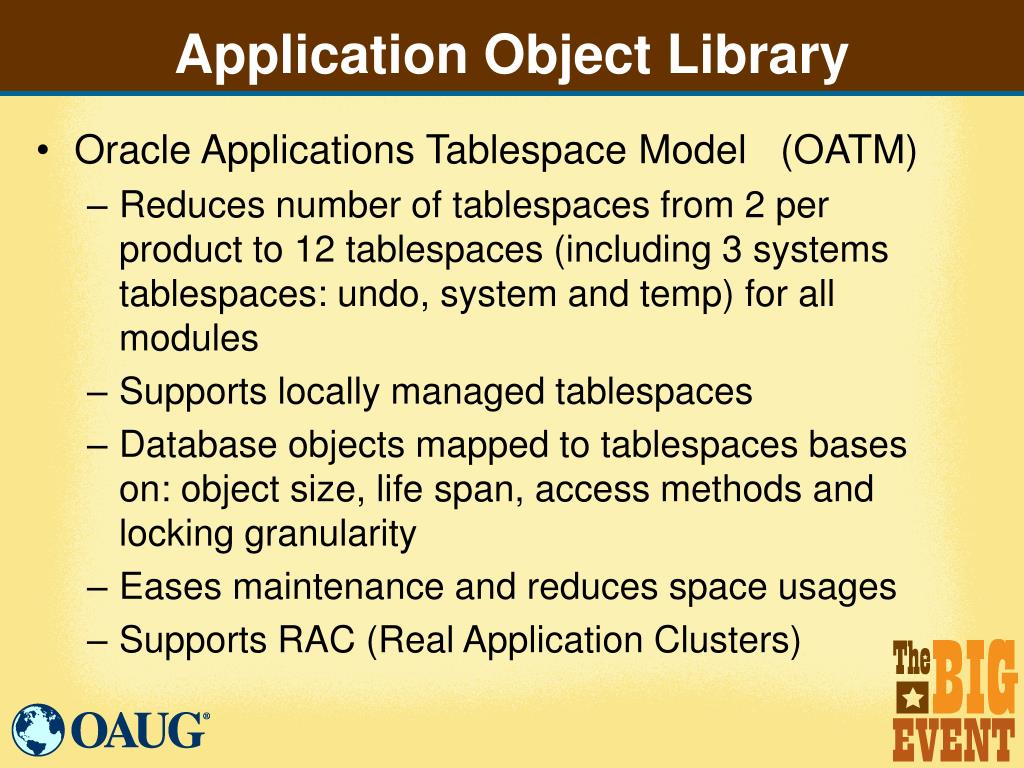 Application Object Library

• Oracle Applications Tablespace Model (OATM)
– Reduces number of tablespaces from 2 per product to 12 tablespaces (including 3 systems tablespaces: undo, system and temp) for all modules
– Supports locally managed tablespaces
– Database objects mapped to tablespaces bases on: object size, life span, access methods and locking granularity
– Eases maintenance and reduces space usages
– Supports RAC (Real Application Clusters)

OAUG®

The BIG EVENT